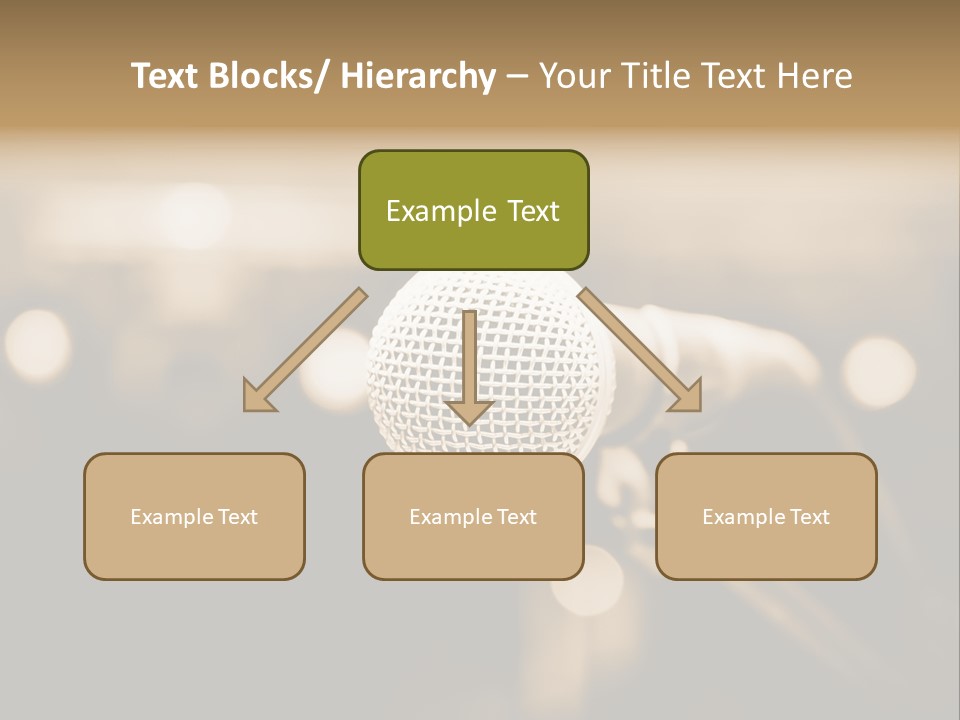 Text Blocks/ Hierarchy – Your Title Text Here

Example Text

Example Text

Example Text

Example Text